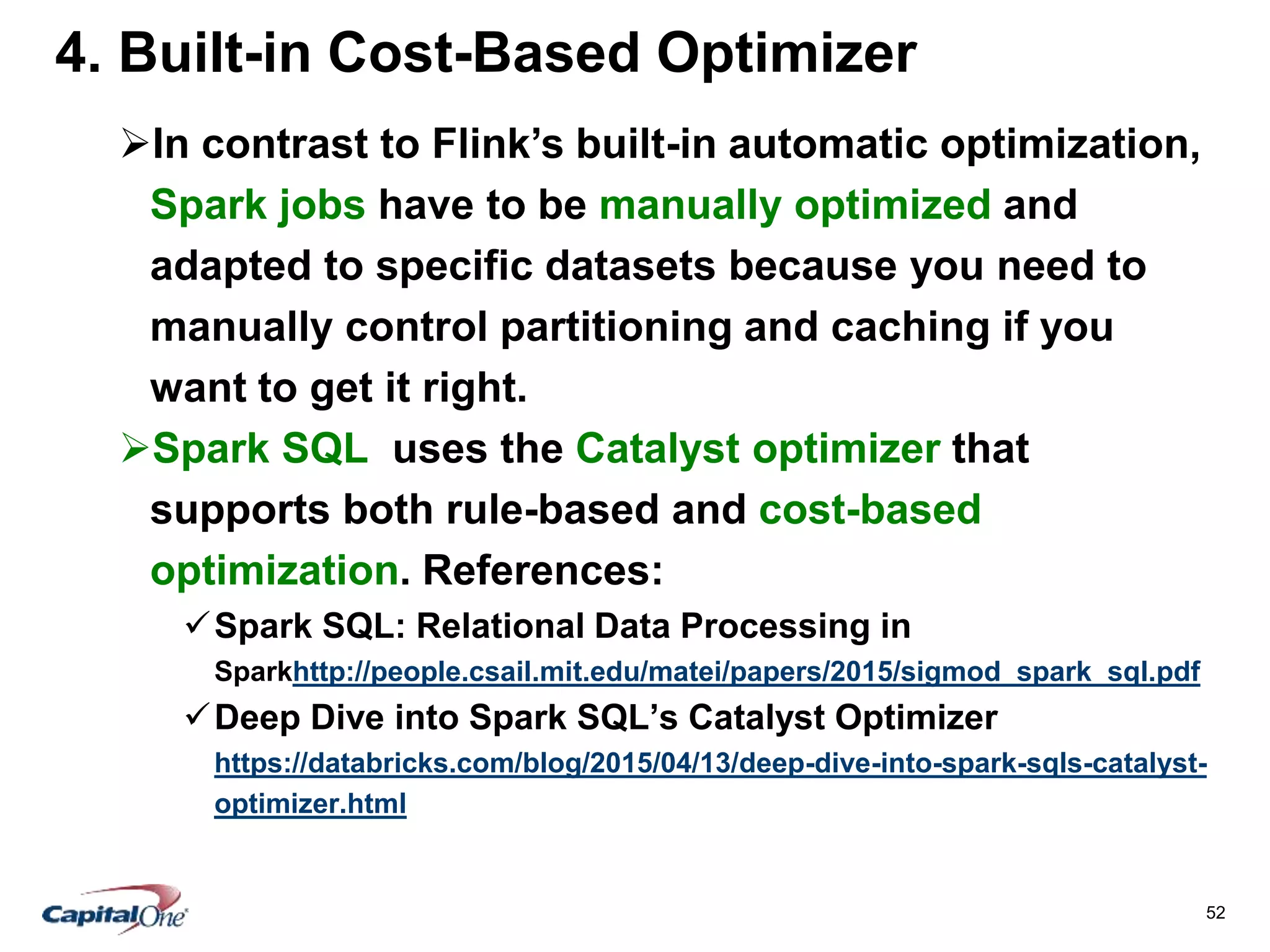 4. Built-in Cost-Based Optimizer

➢In contrast to Flink's built-in automatic optimization, Spark jobs have to be manually optimized and adapted to specific datasets because you need to manually control partitioning and caching if you want to get it right.

➢Spark SQL uses the Catalyst optimizer that supports both rule-based and cost-based optimization. References:

✓Spark SQL: Relational Data Processing in Sparkhttp://people.csail.mit.edu/matei/papers/2015/sigmod_spark_sql.pdf

✓Deep Dive into Spark SQL's Catalyst Optimizer https://databricks.com/blog/2015/04/13/deep-dive-into-spark-sqls-catalyst-optimizer.html

CapitalOne

52